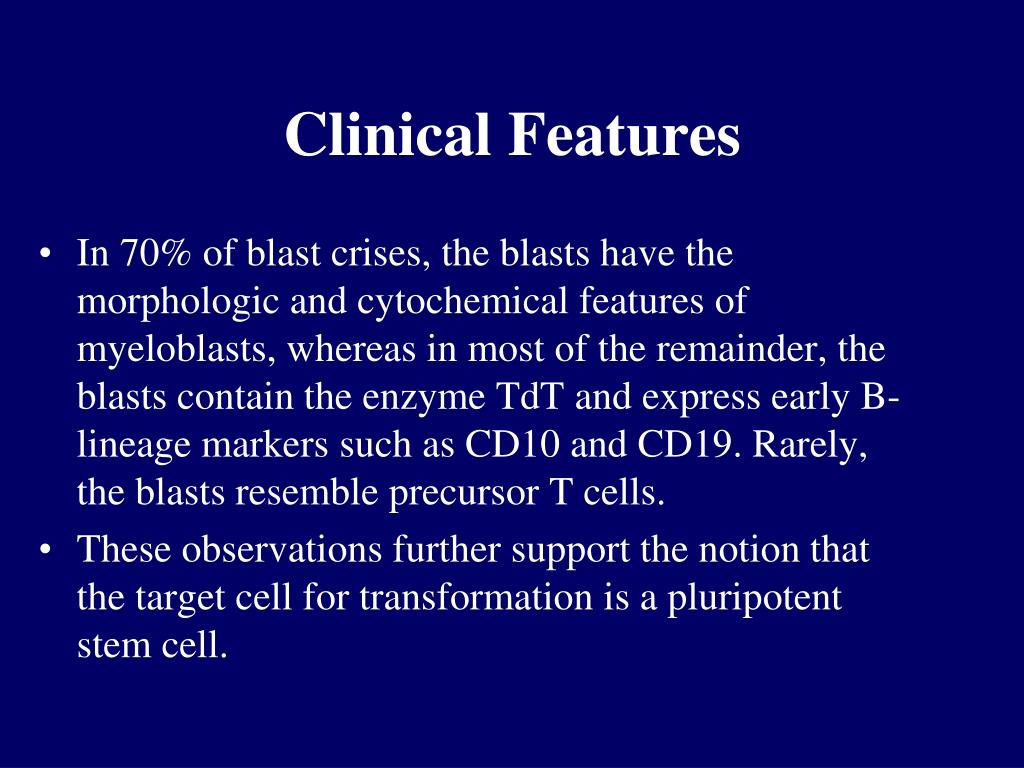 Clinical Features

• In 70% of blast crises, the blasts have the morphologic and cytochemical features of myeloblasts, whereas in most of the remainder, the blasts contain the enzyme TdT and express early B-lineage markers such as CD10 and CD19. Rarely, the blasts resemble precursor T cells.

• These observations further support the notion that the target cell for transformation is a pluripotent stem cell.